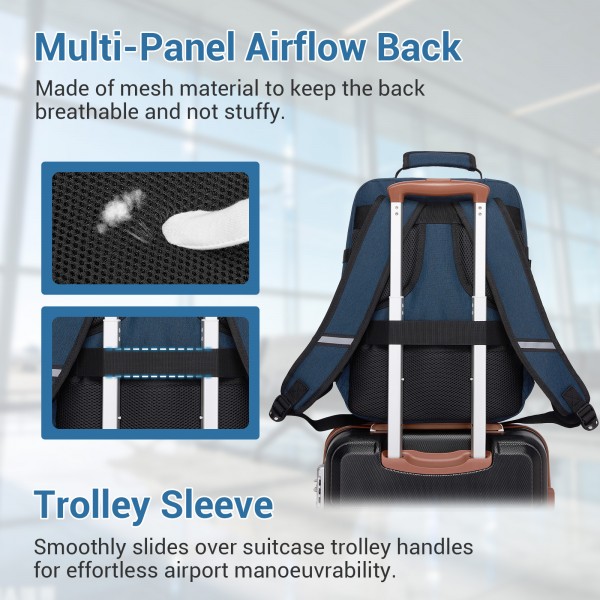 Multi-Panel Airflow Back

Made of mesh material to keep the back breathable and not stuffy.

Trolley Sleeve

Smoothly slides over suitcase trolley handles for effortless airport manoeuvrability.